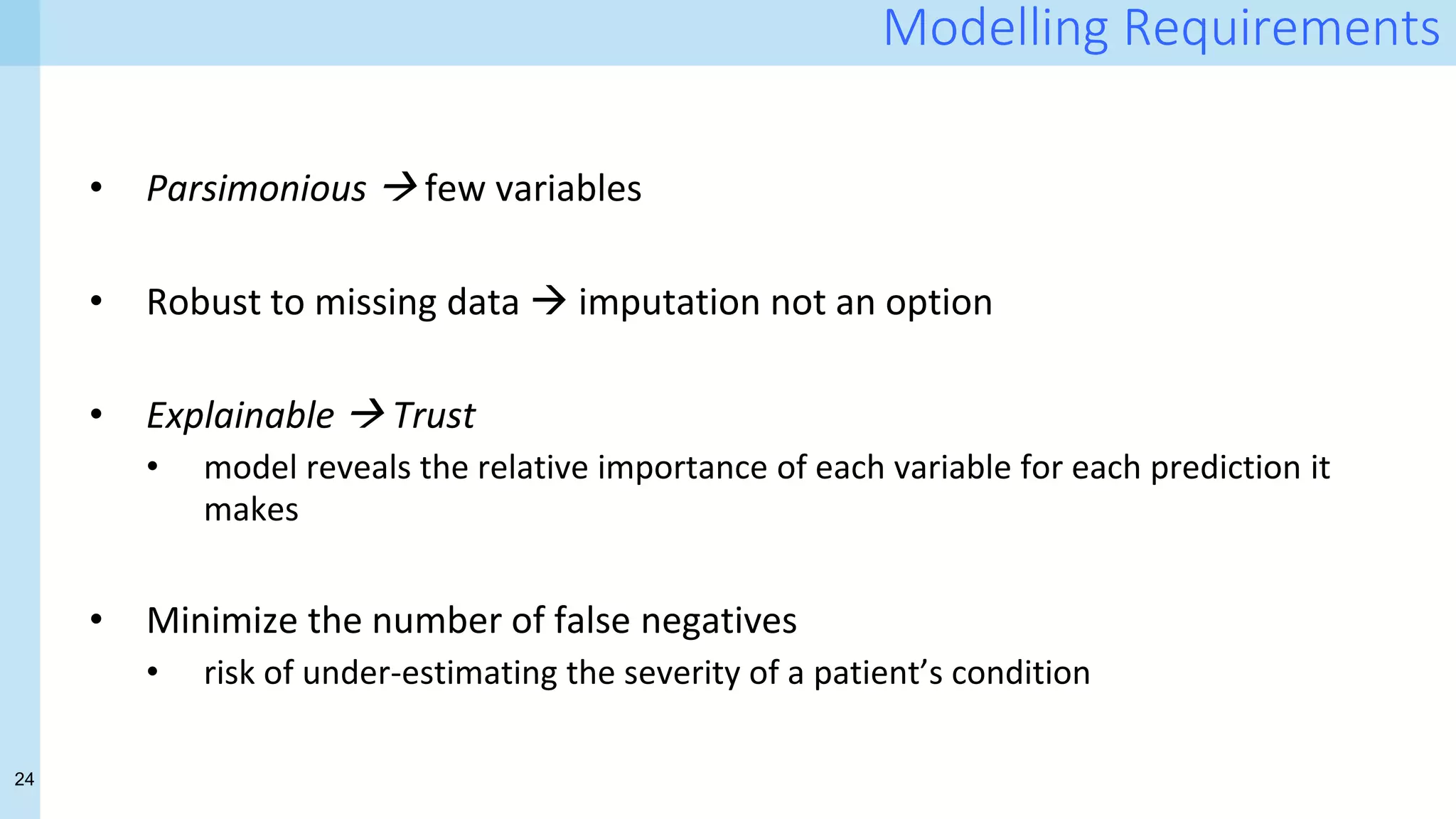 Modelling Requirements

• Parsimonious → few variables

• Robust to missing data → imputation not an option

• Explainable → Trust
  • model reveals the relative importance of each variable for each prediction it makes

• Minimize the number of false negatives
  • risk of under-estimating the severity of a patient's condition

24